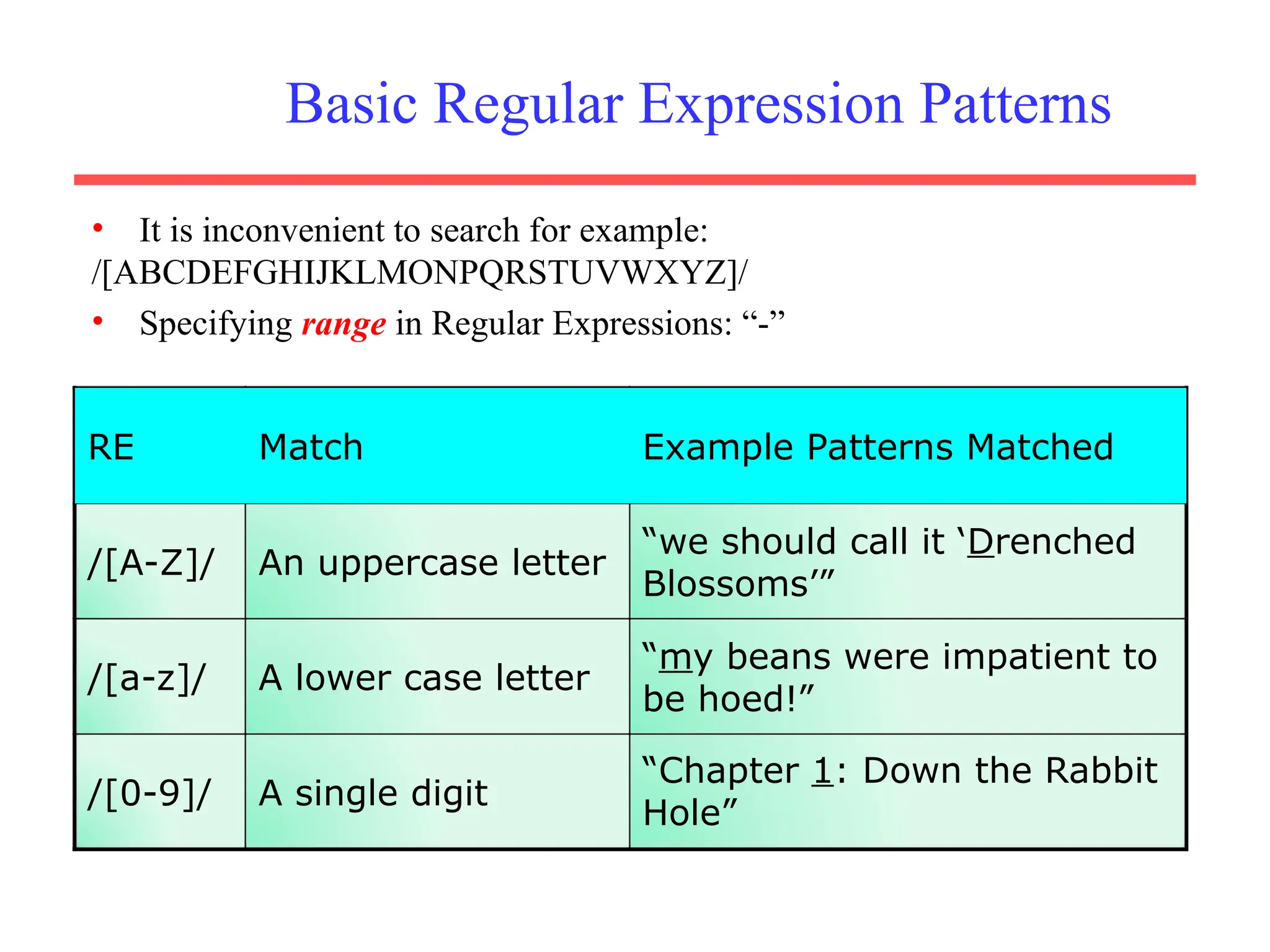 Basic Regular Expression Patterns

• It is inconvenient to search for example: /[ABCDEFGHIJKLMONPQRSTUVWXYZ]/

• Specifying range in Regular Expressions: “-”

| RE | Match | Example Patterns Matched |
|---|---|---|
| /[A-Z]/ | An uppercase letter | “we should call it ‘Drenched Blossoms’” |
| /[a-z]/ | A lower case letter | “my beans were impatient to be hoed!” |
| /[0-9]/ | A single digit | “Chapter 1: Down the Rabbit Hole” |